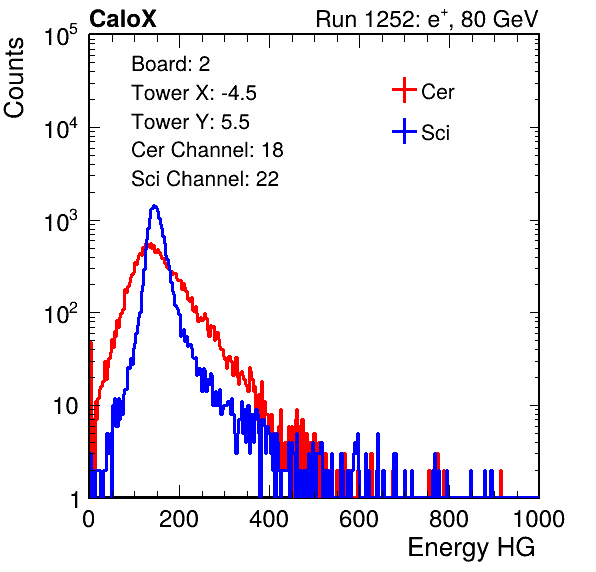 CaloX

Run 1252: $e^+$, 80 GeV

Counts

$10^5$

$10^4$

$10^3$

$10^2$

10

1

Board: 2
Tower X: -4.5
Tower Y: 5.5
Cer Channel: 18
Sci Channel: 22

Cer

Sci

0 200 400 600 800 1000

Energy HG